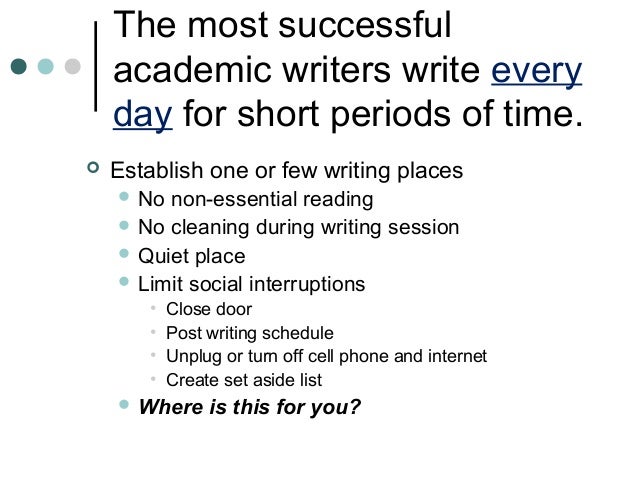 The most successful academic writers write every day for short periods of time.

Establish one or few writing places
No non-essential reading
No cleaning during writing session
Quiet place
Limit social interruptions
Close door
Post writing schedule
Unplug or turn off cell phone and internet
Create set aside list
Where is this for you?